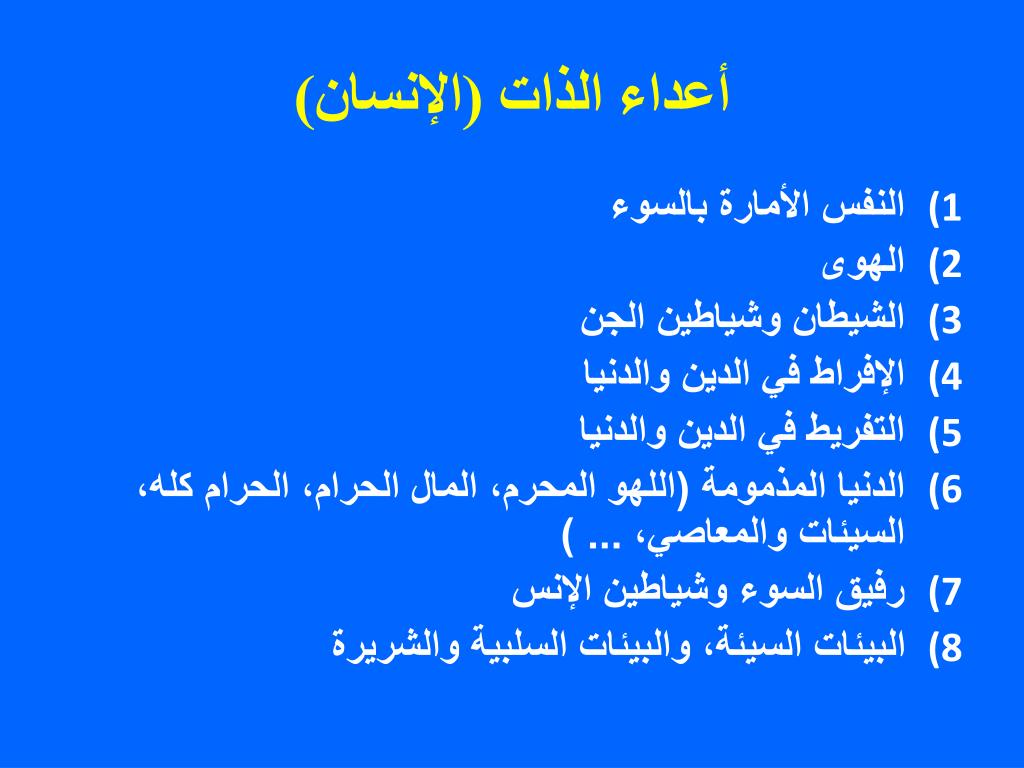 أعداء الذات (الإنسان)

1) النفس الأمارة بالسوء
2) الهوى
3) الشيطان وشياطين الجن
4) الإفراط في الدين والدنيا
5) التفريط في الدين والدنيا
6) الدنيا المذمومة (اللهو المحرم، المال الحرام، الحرام كله، السيئات والمعاصي، ... )
7) رفيق السوء وشياطين الإنس
8) البيئات السيئة، والبيئات السلبية والشريرة